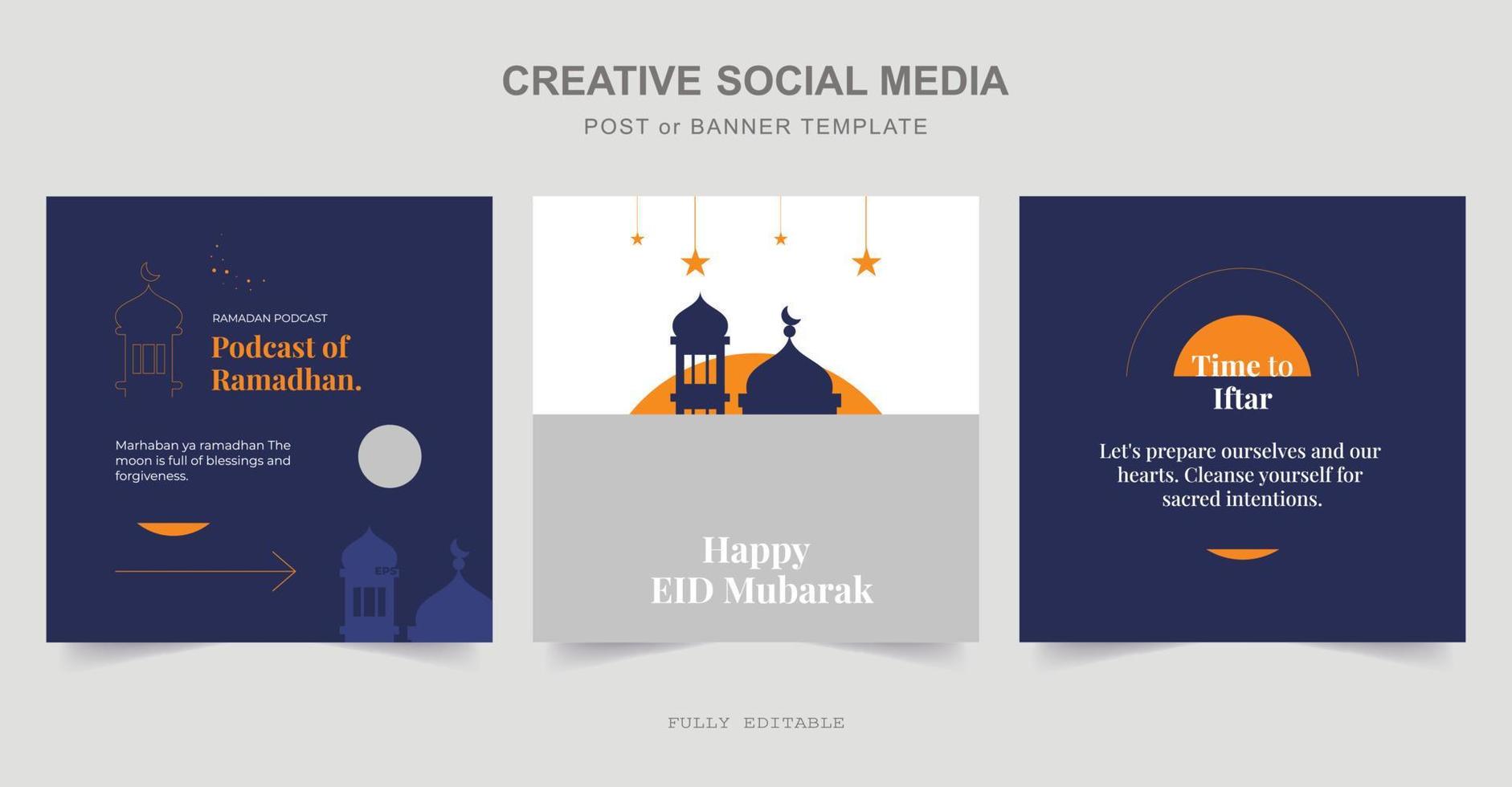 CREATIVE SOCIAL MEDIA
POST or BANNER TEMPLATE

RAMADAN PODCAST
Podcast of Ramadhan.

Marhaban ya ramadhan The moon is full of blessings and forgiveness.

EPS

Happy
EID Mubarak

Time to
Iftar

Let's prepare ourselves and our hearts. Cleanse yourself for sacred intentions.

FULLY EDITABLE